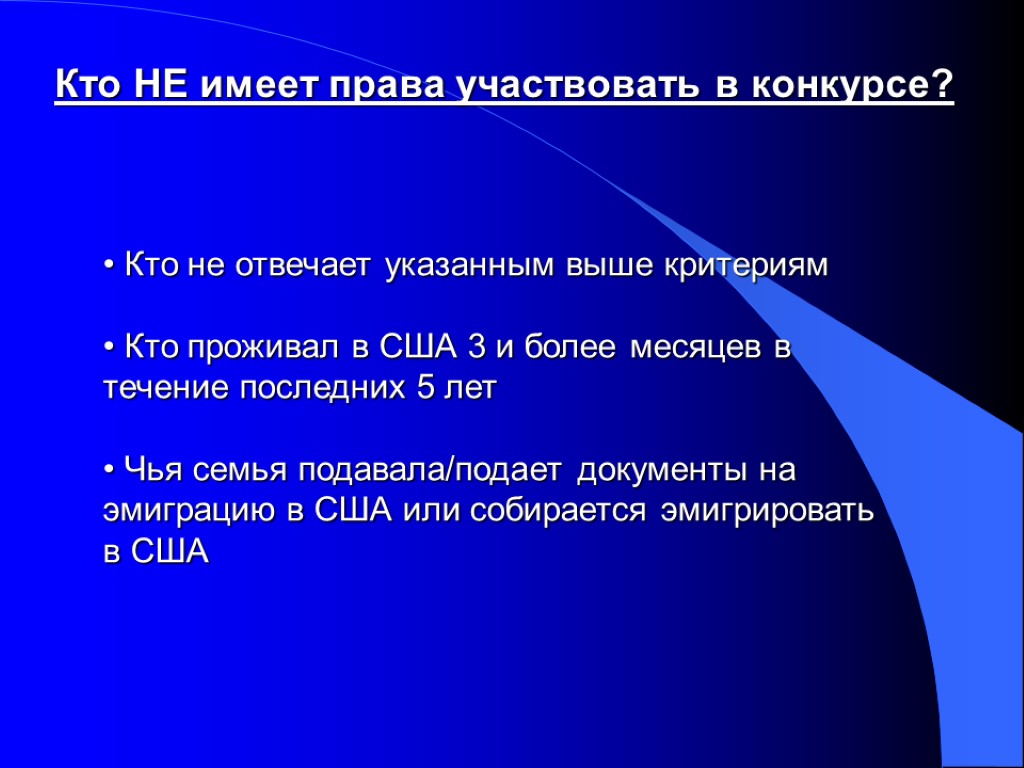 Кто НЕ имеет права участвовать в конкурсе?

• Кто не отвечает указанным выше критериям

• Кто проживал в США 3 и более месяцев в течение последних 5 лет

• Чья семья подавала/подает документы на эмиграцию в США или собирается эмигрировать в США